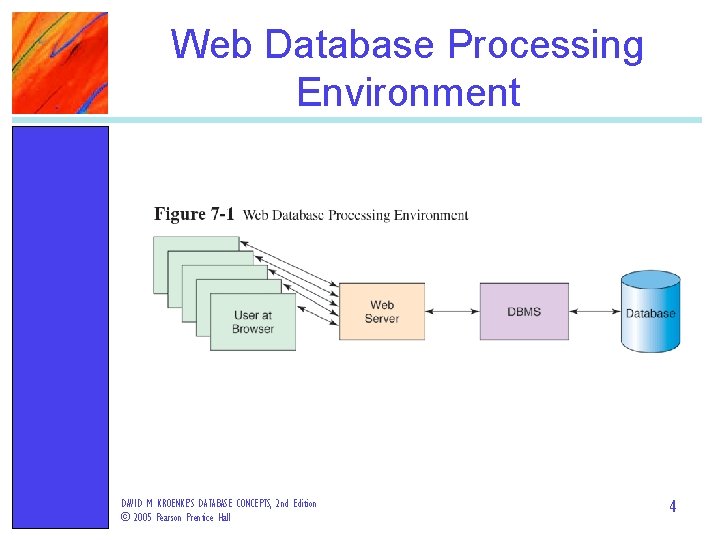 Web Database Processing Environment

Figure 7-1 Web Database Processing Environment

User at Browser

Web Server

DBMS

Database

DAVID M KROENKE'S DATABASE CONCEPTS, 2nd Edition
© 2005 Pearson Prentice Hall

4